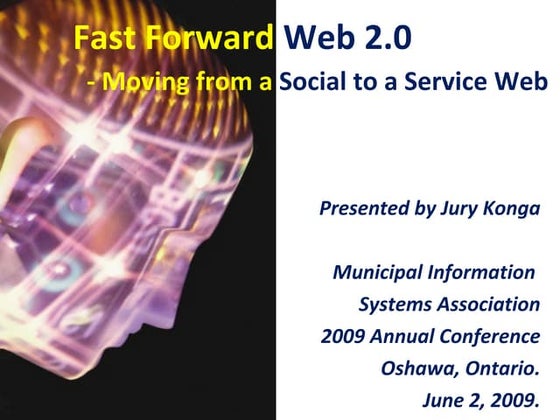 Fast Forward Web 2.0
- Moving from a Social to a Service Web

Presented by Jury Konga

Municipal Information Systems Association 2009 Annual Conference Oshawa, Ontario. June 2, 2009.